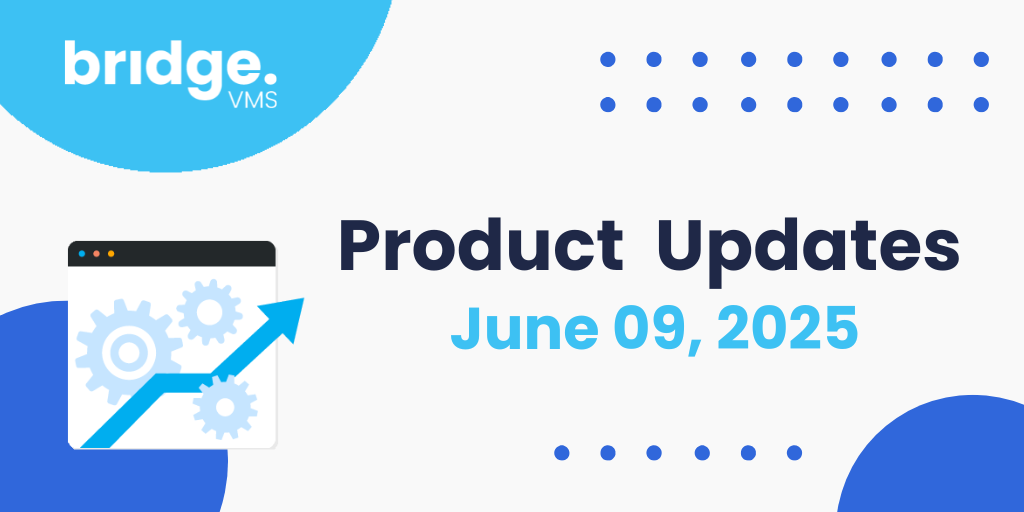 bridge.
VMS

Product Updates
June 09, 2025